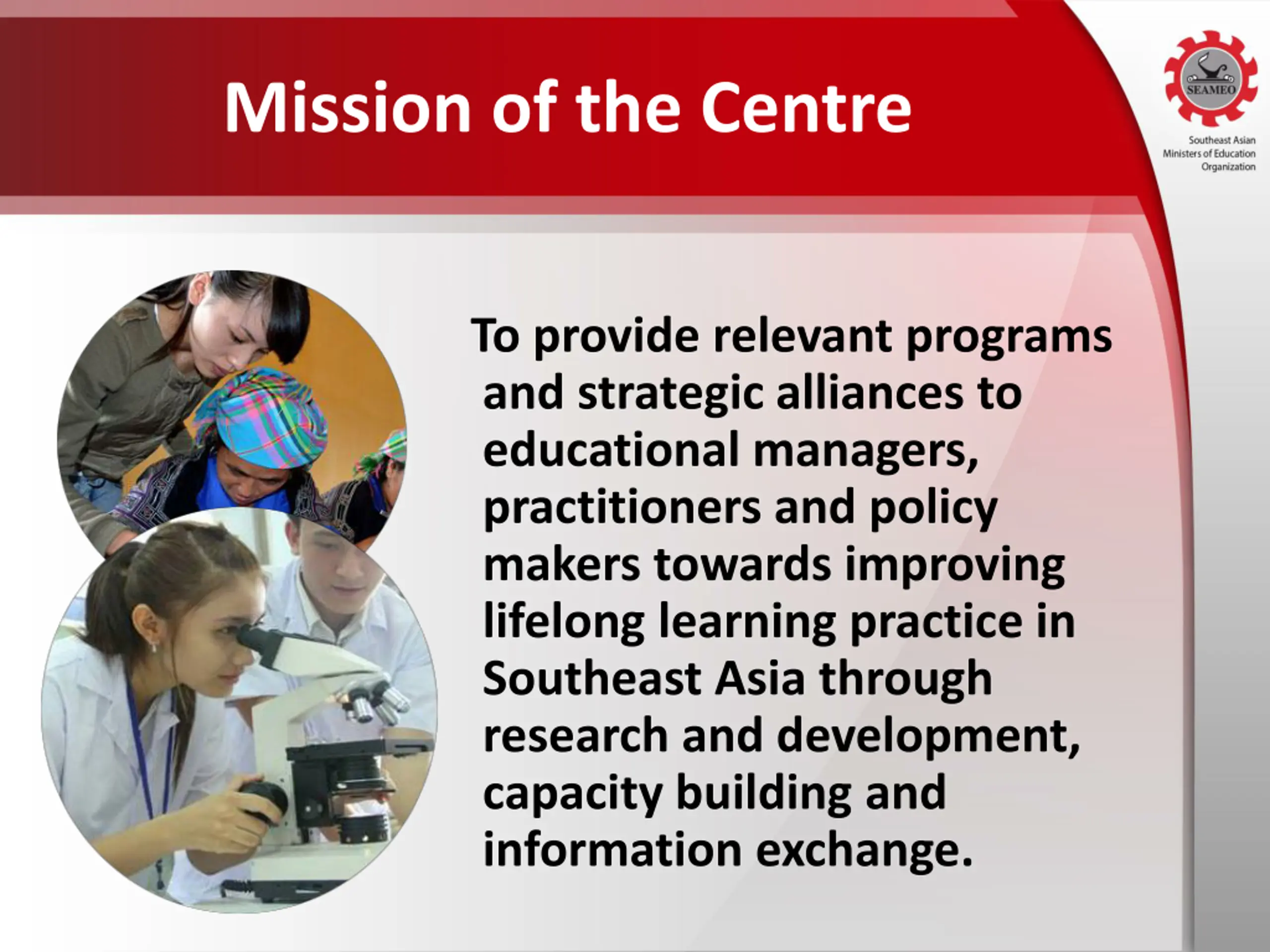 Mission of the Centre

SEAMEO

Southeast Asian Ministers of Education Organization

To provide relevant programs and strategic alliances to educational managers, practitioners and policy makers towards improving lifelong learning practice in Southeast Asia through research and development, capacity building and information exchange.